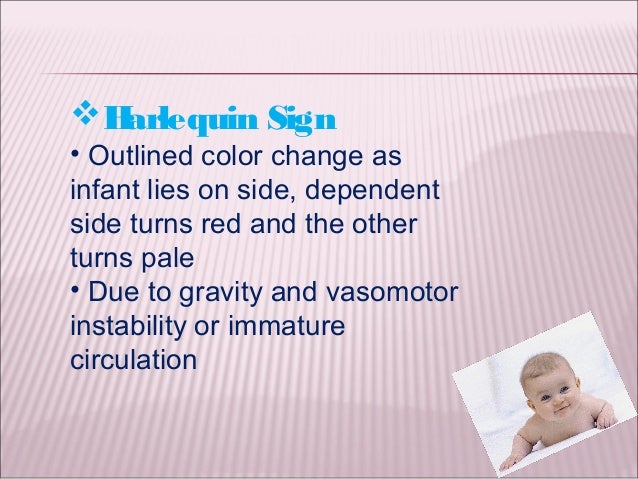 ❖ Harlequin Sign
• Outlined color change as infant lies on side, dependent side turns red and the other turns pale
• Due to gravity and vasomotor instability or immature circulation